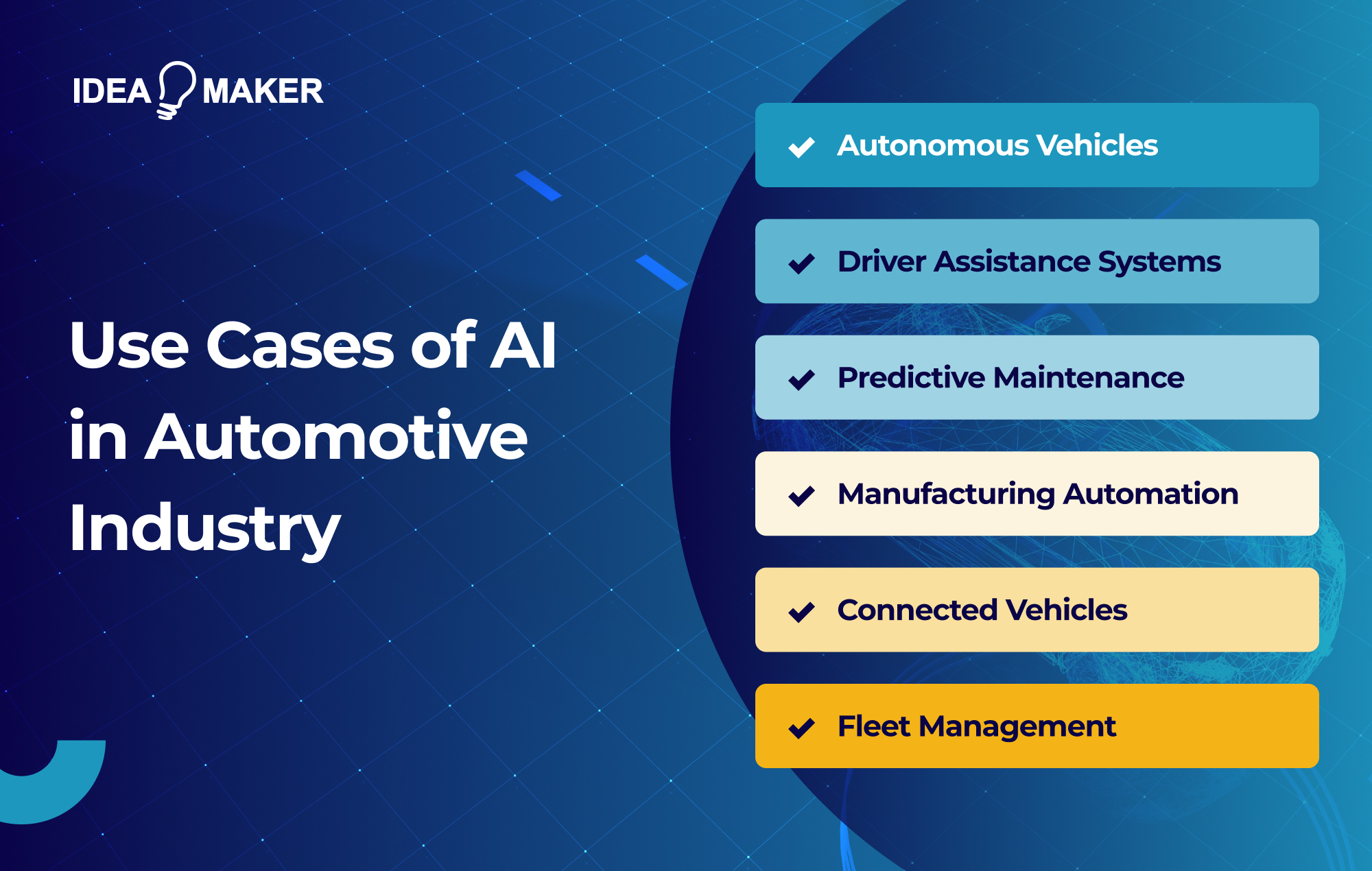 IDEA MAKER

Use Cases of AI in Automotive Industry

Autonomous Vehicles

Driver Assistance Systems

Predictive Maintenance

Manufacturing Automation

Connected Vehicles

Fleet Management